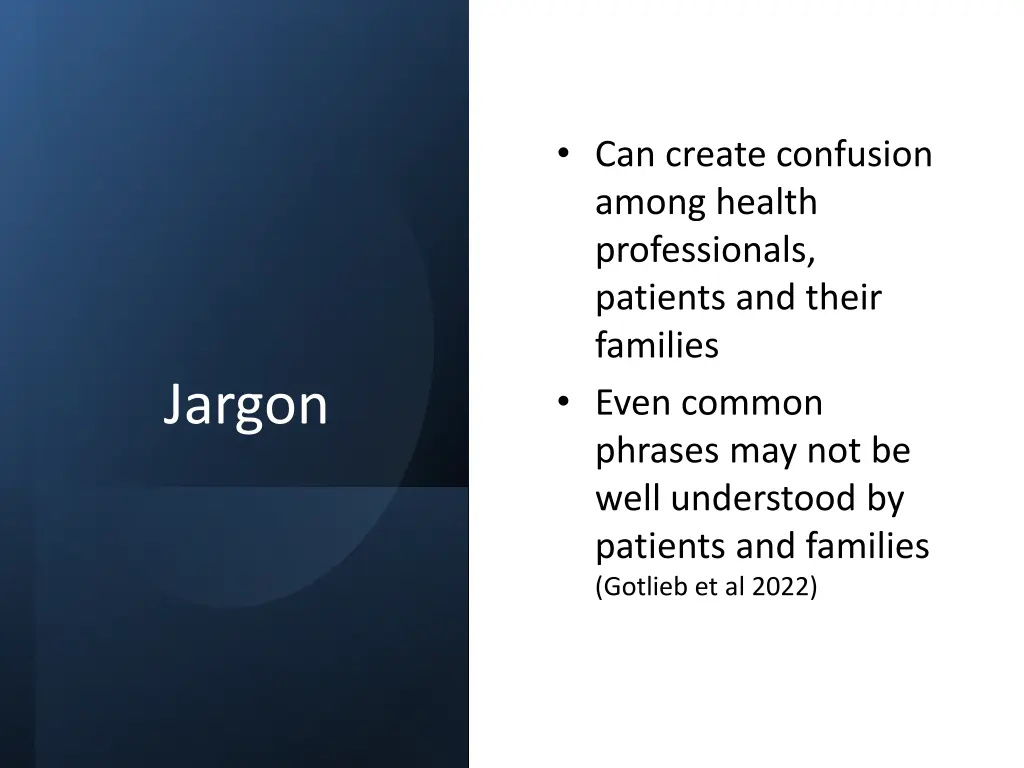 Jargon

• Can create confusion among health professionals, patients and their families
• Even common phrases may not be well understood by patients and families (Gotlieb et al 2022)